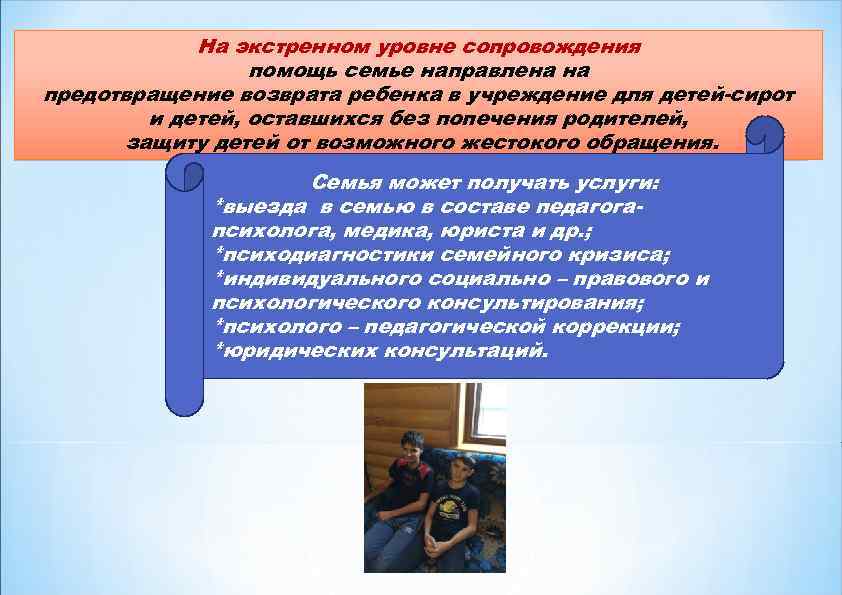 На экстренном уровне сопровождения помощь семье направлена на предотвращение возврата ребенка в учреждение для детей-сирот и детей, оставшихся без попечения родителей, защиту детей от возможного жестокого обращения.

Семья может получать услуги:
*выезда в семью в составе педагога-психолога, медика, юриста и др.;
*психодиагностики семейного кризиса;
*индивидуального социально – правового и психологического консультирования;
*психолого – педагогической коррекции;
*юридических консультаций.